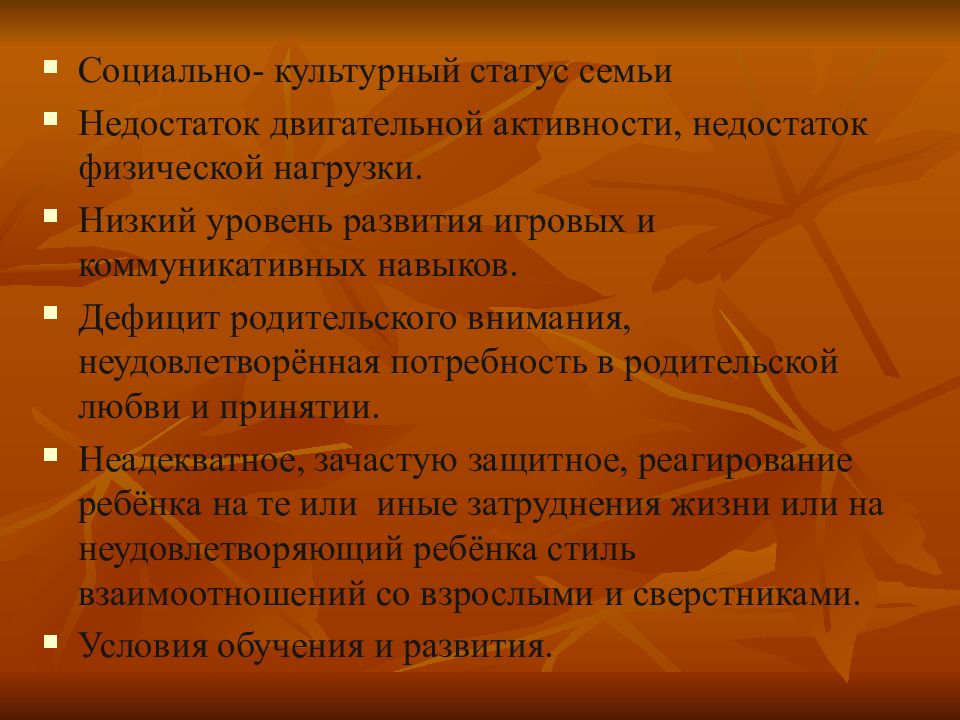 - Социально- культурный статус семьи
- Недостаток двигательной активности, недостаток физической нагрузки.
- Низкий уровень развития игровых и коммуникативных навыков.
- Дефицит родительского внимания, неудовлетворённая потребность в родительской любви и принятии.
- Неадекватное, зачастую защитное, реагирование ребёнка на те или иные затруднения жизни или на неудовлетворяющий ребёнка стиль взаимоотношений со взрослыми и сверстниками.
- Условия обучения и развития.